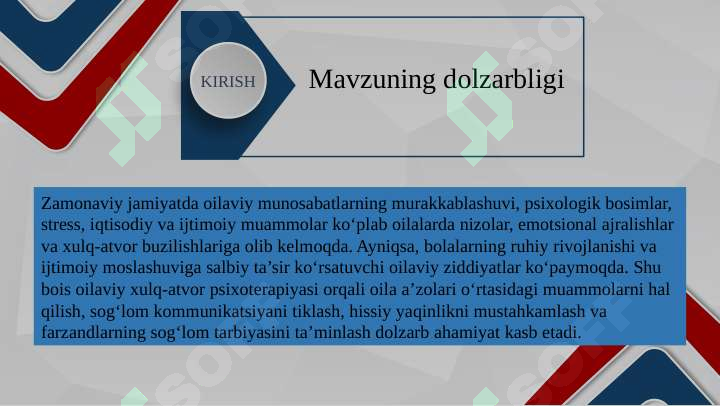 KIRISH

Mavzuning dolzarbligi

Zamonaviy jamiyatda oilaviy munosabatlarning murakkablashuvi, psixologik bosimlar, stress, iqtisodiy va ijtimoiy muammolar ko‘plab oilalarda nizolar, emotsional ajralishlar va xulq-atvor buzilishlariga olib kelmoqda. Ayniqsa, bolalarning ruhiy rivojlanishi va ijtimoiy moslashuviga salbiy ta’sir ko‘rsatuvchi oilaviy ziddiyatlar ko‘paymoqda. Shu bois oilaviy xulq-atvor psixoterapiyasi orqali oila a’zolari o‘rtasidagi muammolarni hal qilish, sog‘lom kommunikatsiyani tiklash, hissiy yaqinlikni mustahkamlash va farzandlarning sog‘lom tarbiyasini ta’minlash dolzarb ahamiyat kasb etadi.